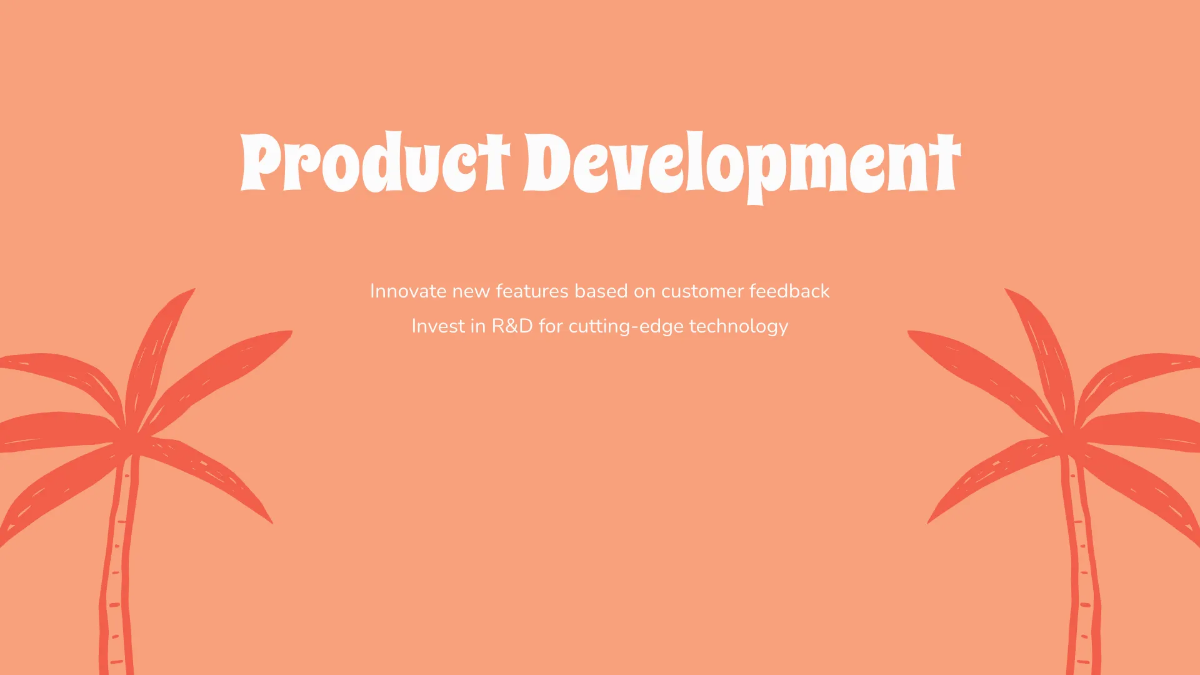 Product Development

Innovate new features based on customer feedback
Invest in R&D for cutting-edge technology